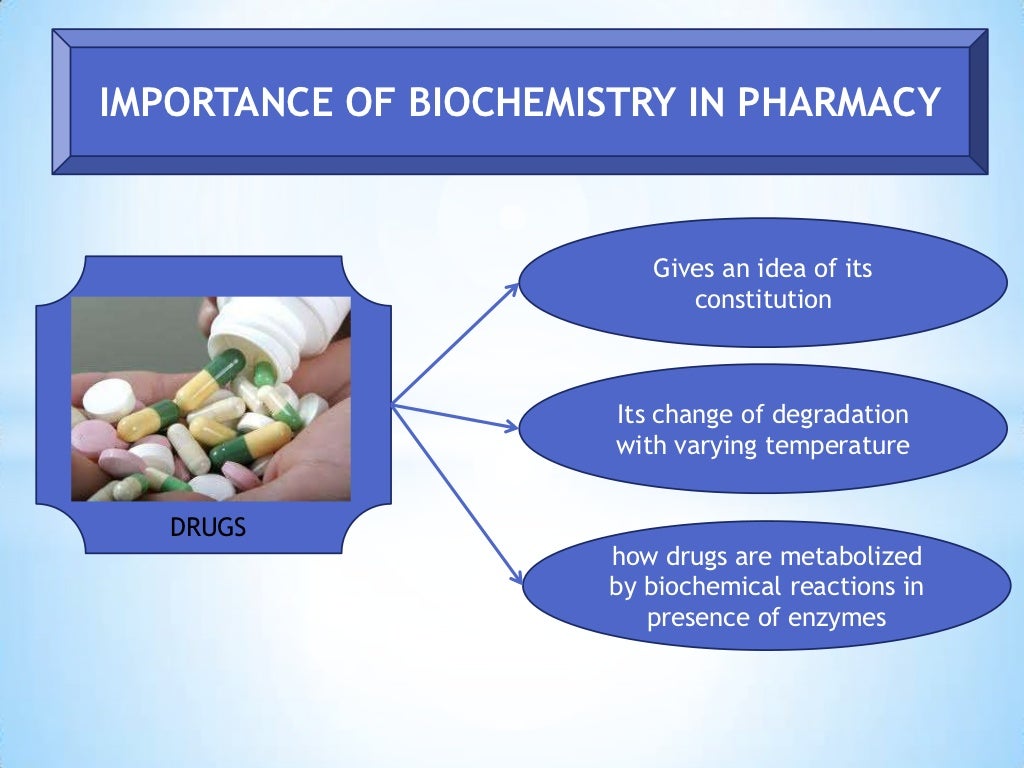 IMPORTANCE OF BIOCHEMISTRY IN PHARMACY

DRUGS

Gives an idea of its constitution

Its change of degradation with varying temperature

how drugs are metabolized by biochemical reactions in presence of enzymes